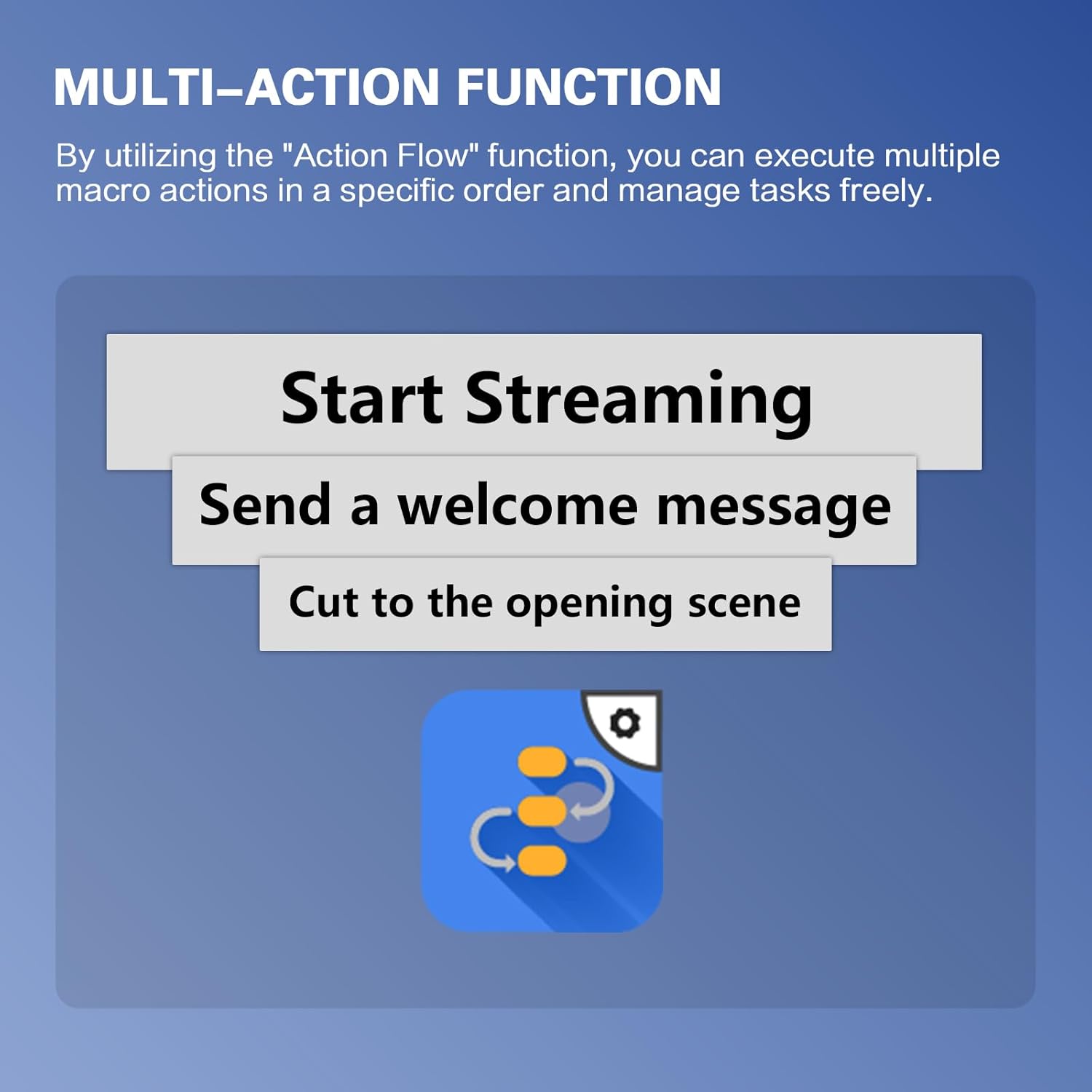 MULTI-ACTION FUNCTION

By utilizing the "Action Flow" function, you can execute multiple macro actions in a specific order and manage tasks freely.

Start Streaming

Send a welcome message

Cut to the opening scene